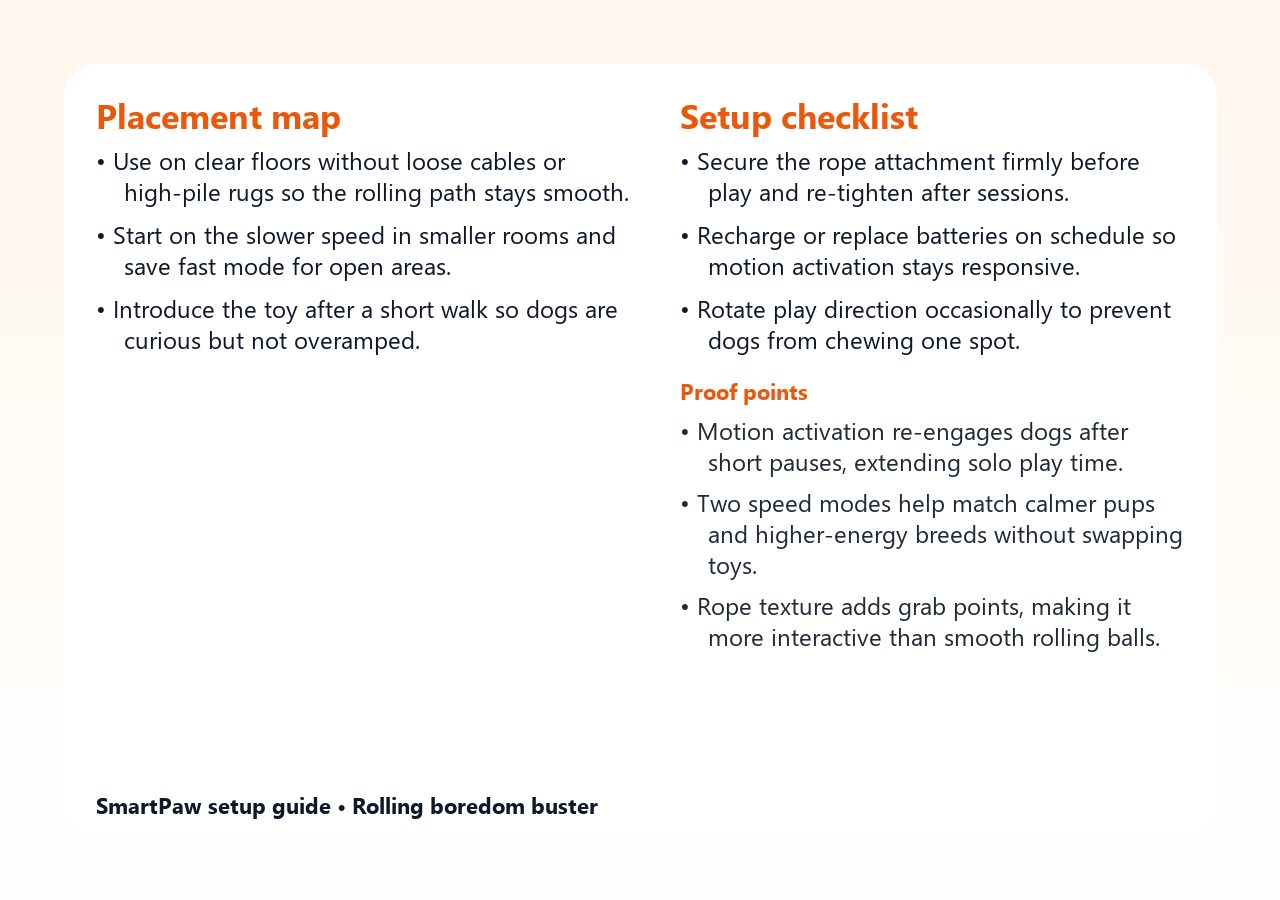 Placement map

• Use on clear floors without loose cables or high-pile rugs so the rolling path stays smooth.

• Start on the slower speed in smaller rooms and save fast mode for open areas.

• Introduce the toy after a short walk so dogs are curious but not overamped.

Setup checklist

• Secure the rope attachment firmly before play and re-tighten after sessions.

• Recharge or replace batteries on schedule so motion activation stays responsive.

• Rotate play direction occasionally to prevent dogs from chewing one spot.

Proof points

• Motion activation re-engages dogs after short pauses, extending solo play time.

• Two speed modes help match calmer pups and higher-energy breeds without swapping toys.

• Rope texture adds grab points, making it more interactive than smooth rolling balls.

SmartPaw setup guide • Rolling boredom buster